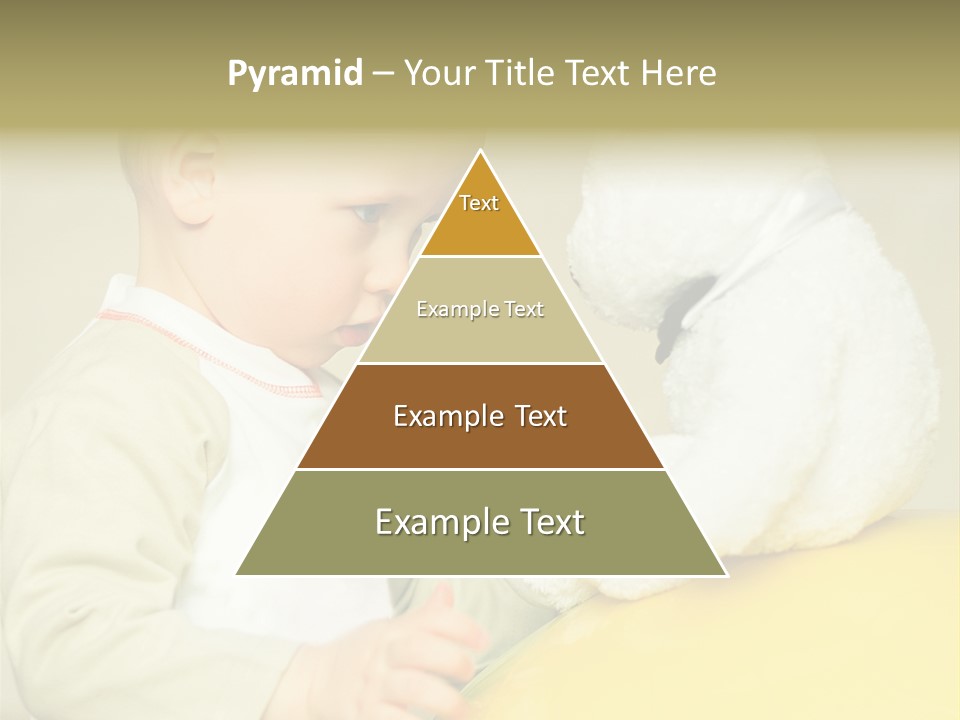 Pyramid – Your Title Text Here

Text

Example Text

Example Text

Example Text